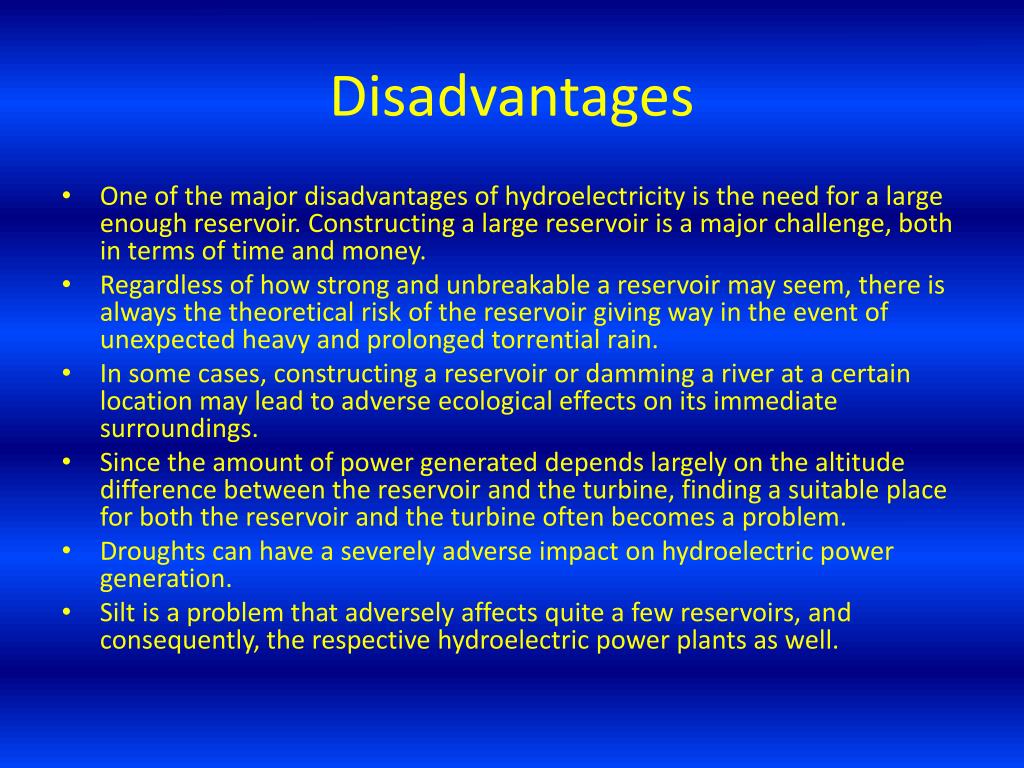 Disadvantages

• One of the major disadvantages of hydroelectricity is the need for a large enough reservoir. Constructing a large reservoir is a major challenge, both in terms of time and money.
• Regardless of how strong and unbreakable a reservoir may seem, there is always the theoretical risk of the reservoir giving way in the event of unexpected heavy and prolonged torrential rain.
• In some cases, constructing a reservoir or damming a river at a certain location may lead to adverse ecological effects on its immediate surroundings.
• Since the amount of power generated depends largely on the altitude difference between the reservoir and the turbine, finding a suitable place for both the reservoir and the turbine often becomes a problem.
• Droughts can have a severely adverse impact on hydroelectric power generation.
• Silt is a problem that adversely affects quite a few reservoirs, and consequently, the respective hydroelectric power plants as well.